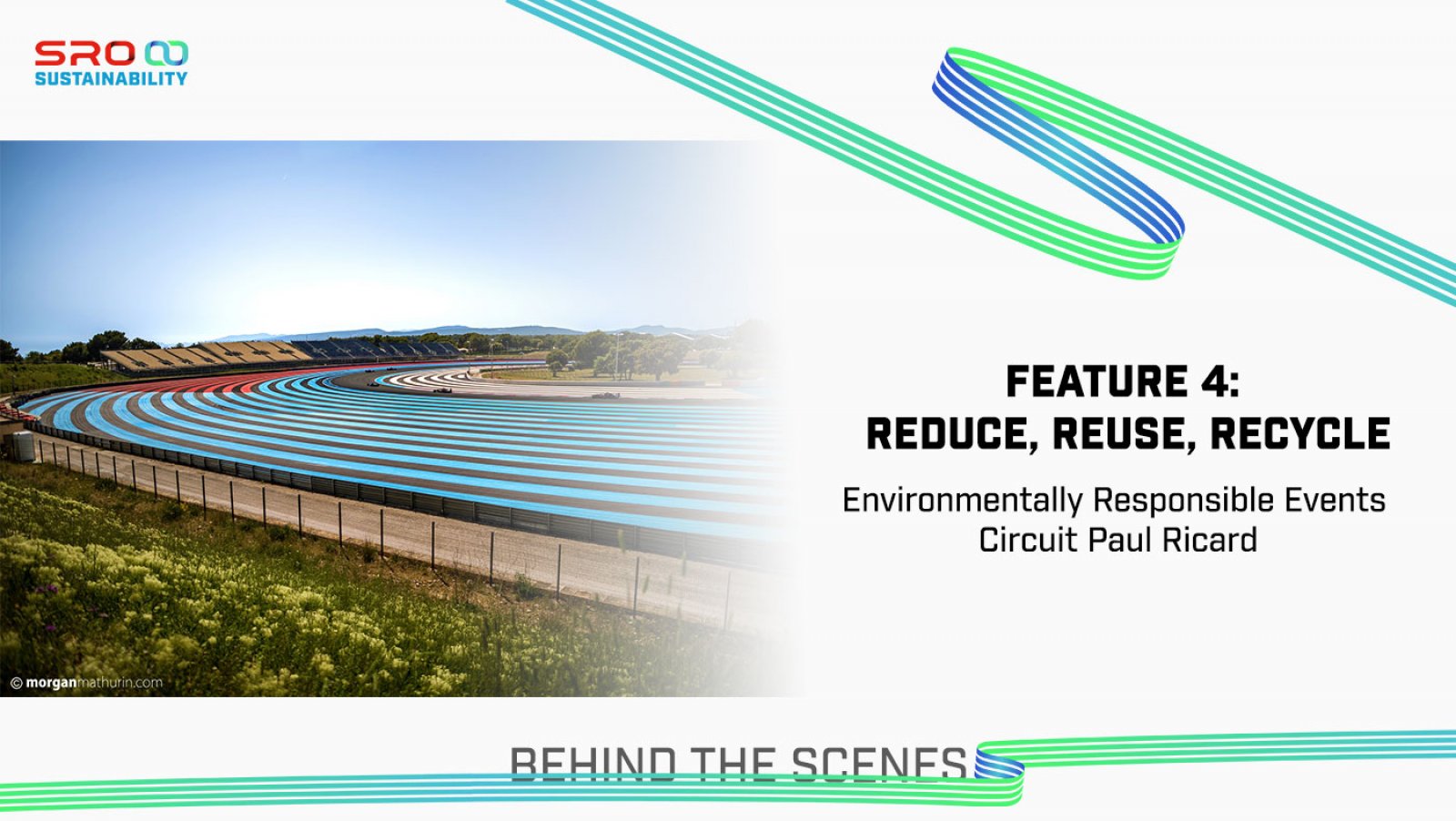 SRO
SUSTAINABILITY

FEATURE 4:
REDUCE, REUSE, RECYCLE

Environmentally Responsible Events
Circuit Paul Ricard

© morganmathurin.com

BEHIND THE SCENES